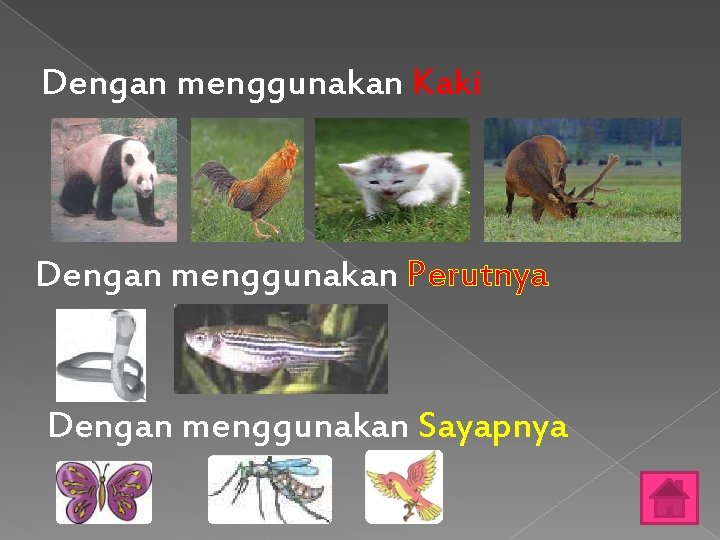 Dengan menggunakan Kaki

Dengan menggunakan Perutnya

Dengan menggunakan Sayapnya